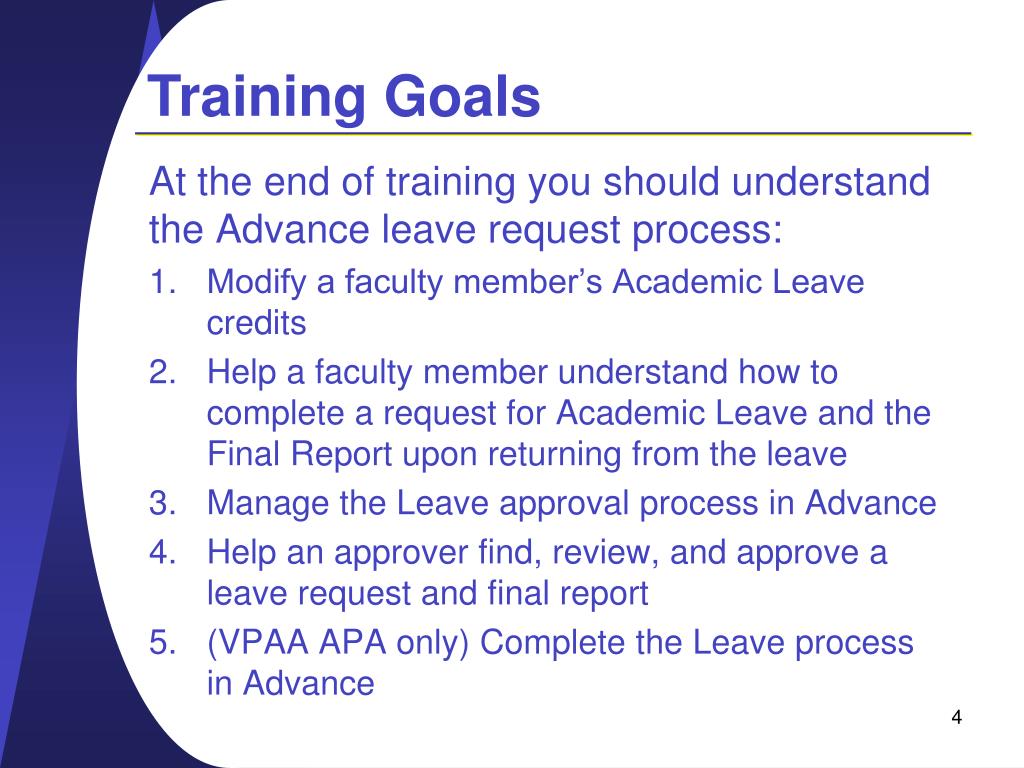 Training Goals

At the end of training you should understand the Advance leave request process:

1. Modify a faculty member’s Academic Leave credits
2. Help a faculty member understand how to complete a request for Academic Leave and the Final Report upon returning from the leave
3. Manage the Leave approval process in Advance
4. Help an approver find, review, and approve a leave request and final report
5. (VPAA APA only) Complete the Leave process in Advance

4